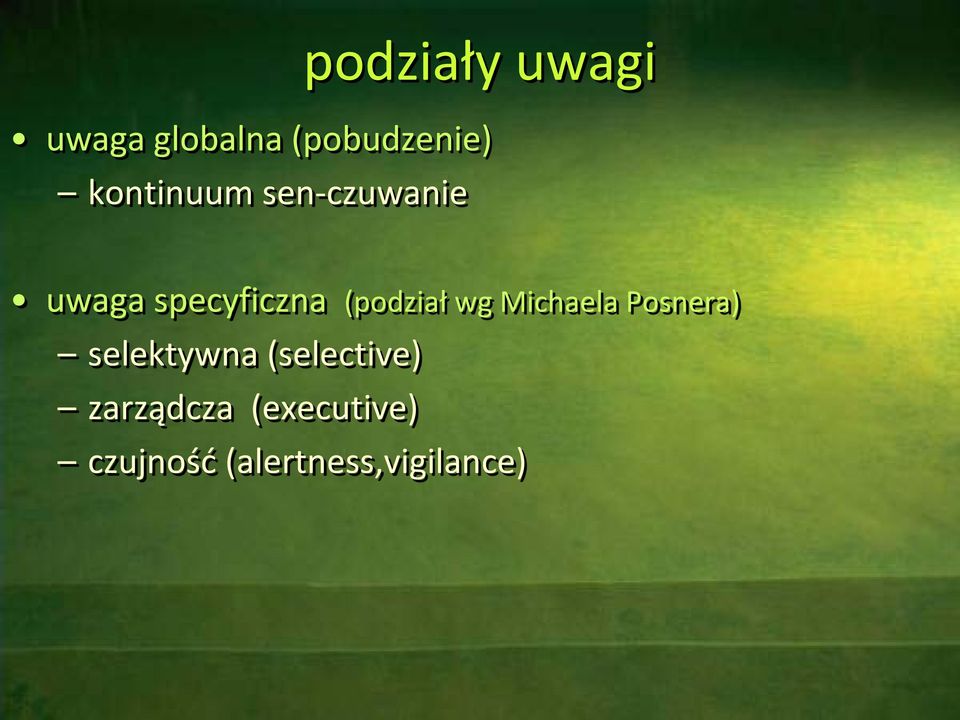 podziały uwagi

• uwaga globalna (pobudzenie)
– kontinuum sen-czuwanie

• uwaga specyficzna (podział wg Michaela Posnera)
– selektywna (selective)
– zarządcza (executive)
– czujność (alertness,vigilance)